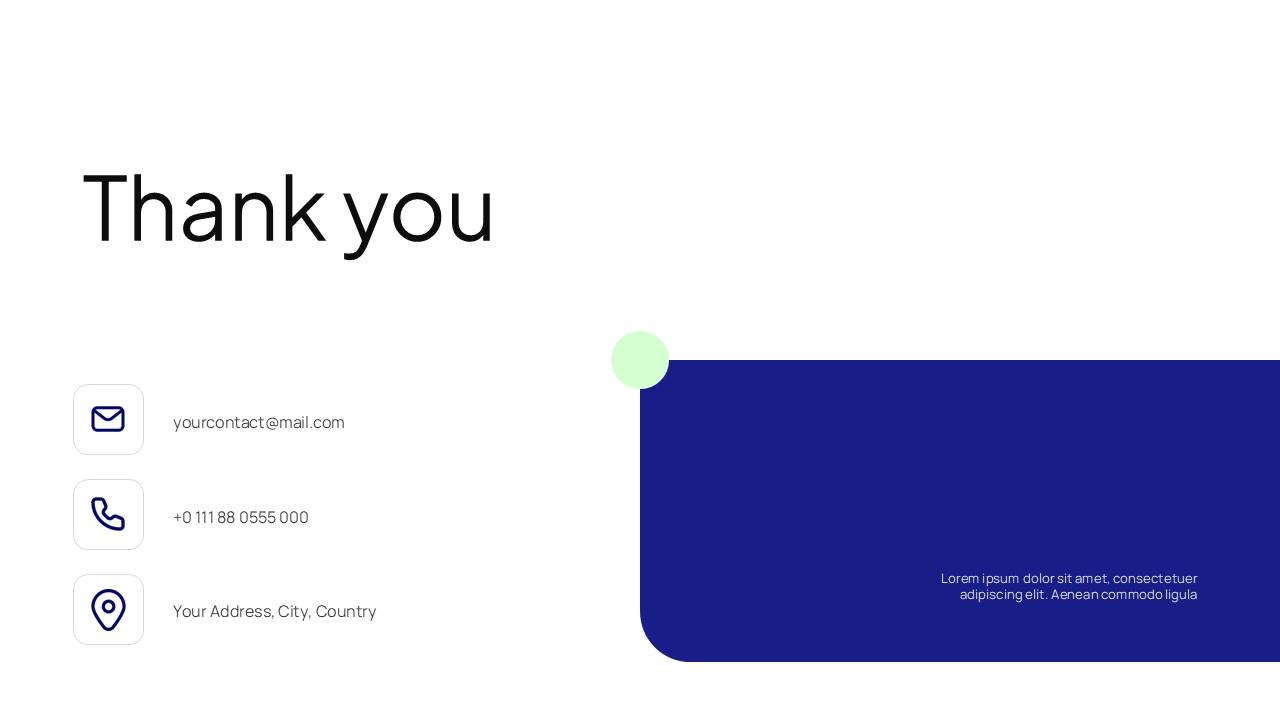 Thank you

yourcontact@mail.com

+0 111 88 0555 000

Your Address, City, Country

Lorem ipsum dolor sit amet, consectetuer adipiscing elit. Aenean commodo ligula